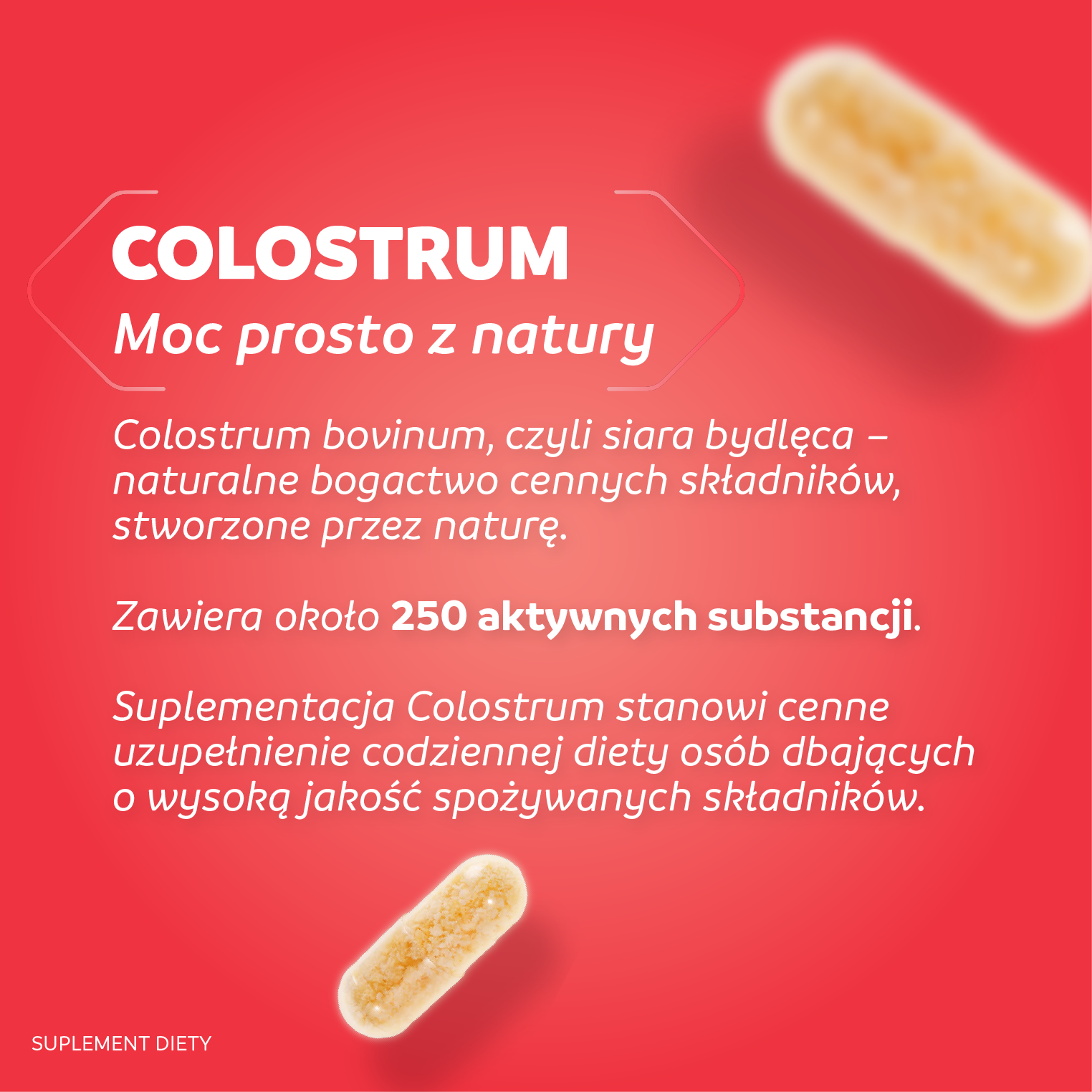 COLOSTRUM
Moc prosto z natury

Colostrum bovinum, czyli siara bydlęca – naturalne bogactwo cennych składników, stworzone przez naturę.

Zawiera około 250 aktywnych substancji.

Suplementacja Colostrum stanowi cenne uzupełnienie codziennej diety osób dbających o wysoką jakość spożywanych składników.

SUPLEMENT DIETY